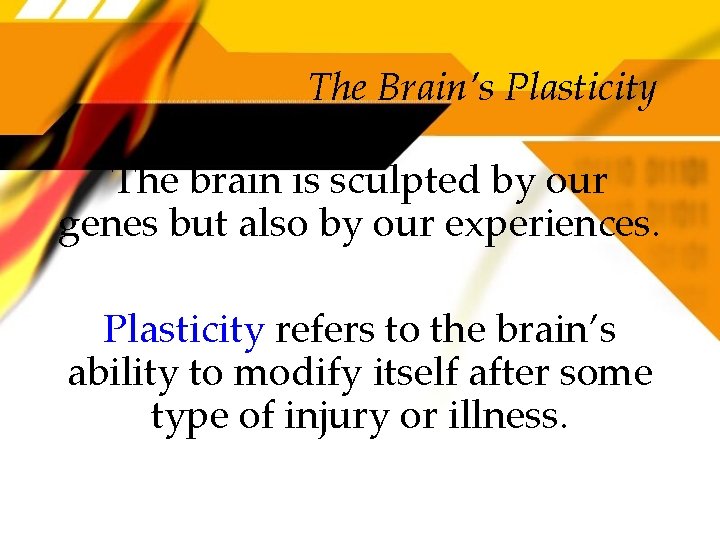 The Brain's Plasticity

The brain is sculpted by our genes but also by our experiences.

Plasticity refers to the brain's ability to modify itself after some type of injury or illness.